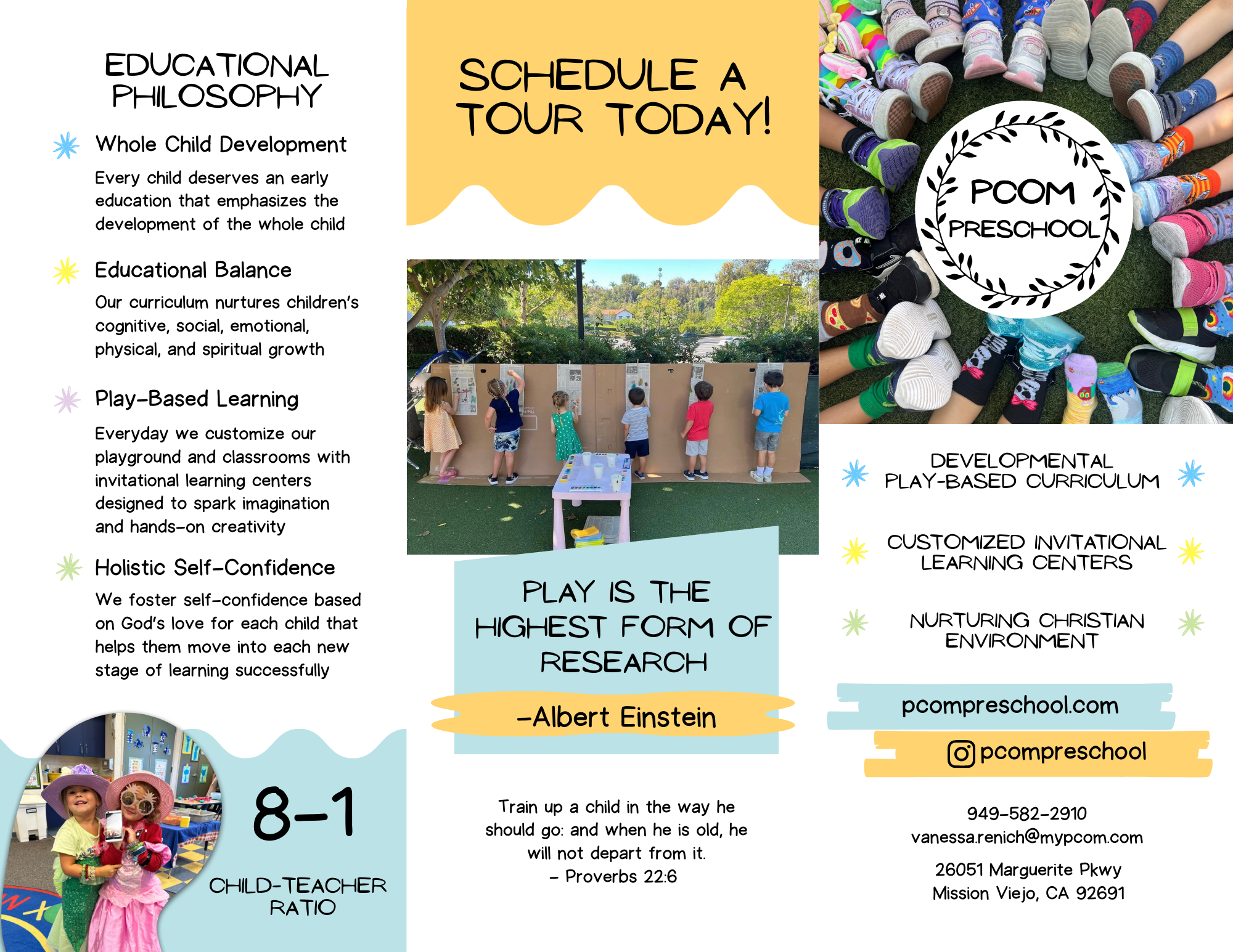 EDUCATIONAL PHILOSOPHY

Whole Child Development

Every child deserves an early education that emphasizes the development of the whole child

Educational Balance

Our curriculum nurtures children's cognitive, social, emotional, physical, and spiritual growth

Play-Based Learning

Everyday we customize our playground and classrooms with invitational learning centers designed to spark imagination and hands-on creativity

Holistic Self-Confidence

We foster self-confidence based on God's love for each child that helps them move into each new stage of learning successfully

8-1

CHILD-TEACHER RATIO

SCHEDULE A TOUR TODAY!

PLAY IS THE HIGHEST FORM OF RESEARCH

-Albert Einstein

Train up a child in the way he should go: and when he is old, he will not depart from it.
- Proverbs 22:6

PCOM PRESCHOOL

DEVELOPMENTAL PLAY-BASED CURRICULUM

CUSTOMIZED INVITATIONAL LEARNING CENTERS

NURTURING CHRISTIAN ENVIRONMENT

pcompreschool.com

pcompreschool

949-582-2910
vanessa.renich@mypcom.com

26051 Marguerite Pkwy
Mission Viejo, CA 92691